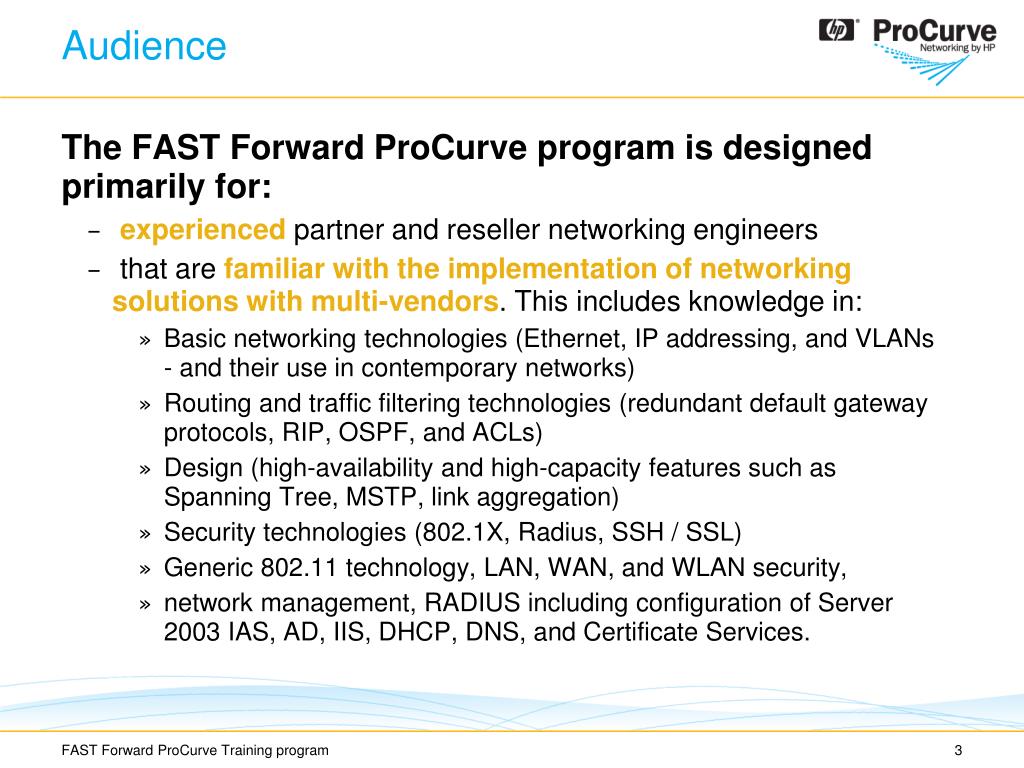 Audience

hp ProCurve
Networking by HP

The FAST Forward ProCurve program is designed primarily for:

– experienced partner and reseller networking engineers

– that are familiar with the implementation of networking solutions with multi-vendors. This includes knowledge in:

» Basic networking technologies (Ethernet, IP addressing, and VLANs - and their use in contemporary networks)

» Routing and traffic filtering technologies (redundant default gateway protocols, RIP, OSPF, and ACLs)

» Design (high-availability and high-capacity features such as Spanning Tree, MSTP, link aggregation)

» Security technologies (802.1X, Radius, SSH / SSL)

» Generic 802.11 technology, LAN, WAN, and WLAN security,

» network management, RADIUS including configuration of Server 2003 IAS, AD, IIS, DHCP, DNS, and Certificate Services.

FAST Forward ProCurve Training program

3